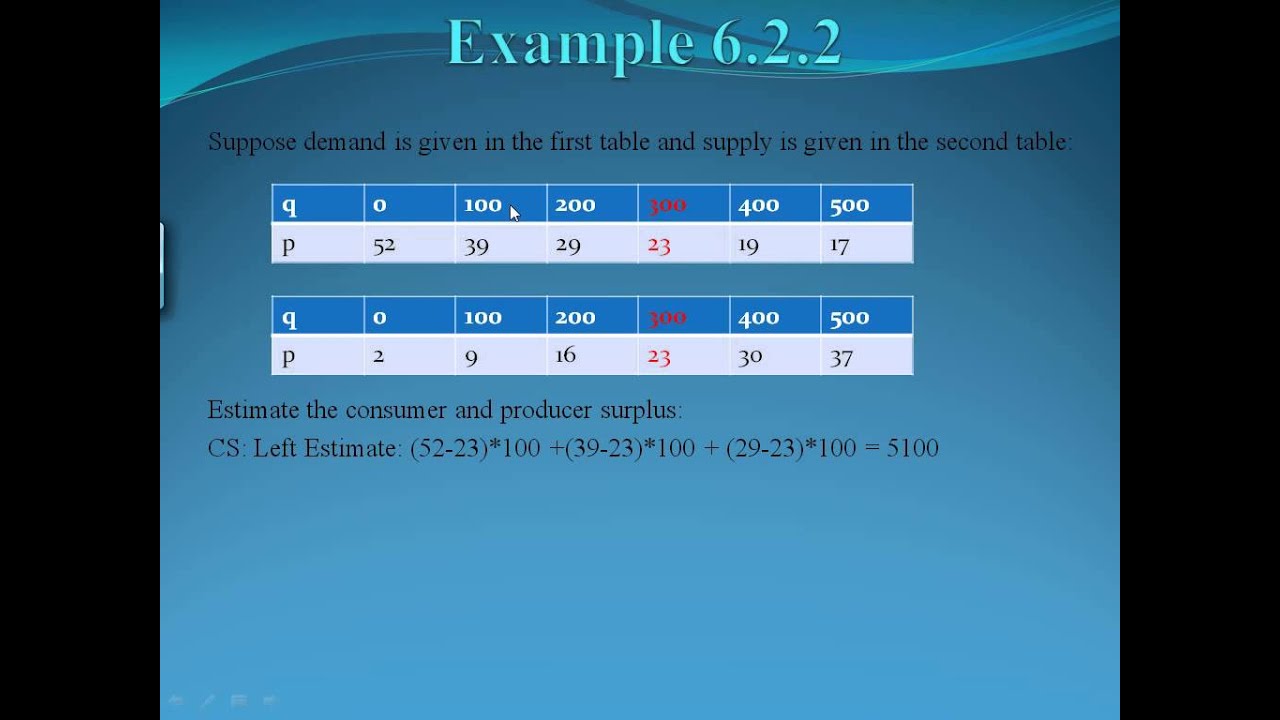 Example 6.2.2

Suppose demand is given in the first table and supply is given in the second table:

| q | 0 | 100 | 200 | 300 | 400 | 500 |
|---|---|---|---|---|---|---|
| p | 52 | 39 | 29 | 23 | 19 | 17 |

| q | 0 | 100 | 200 | 300 | 400 | 500 |
|---|---|---|---|---|---|---|
| p | 2 | 9 | 16 | 23 | 30 | 37 |

Estimate the consumer and producer surplus:

CS: Left Estimate: (52-23)*100 +(39-23)*100 + (29-23)*100 = 5100